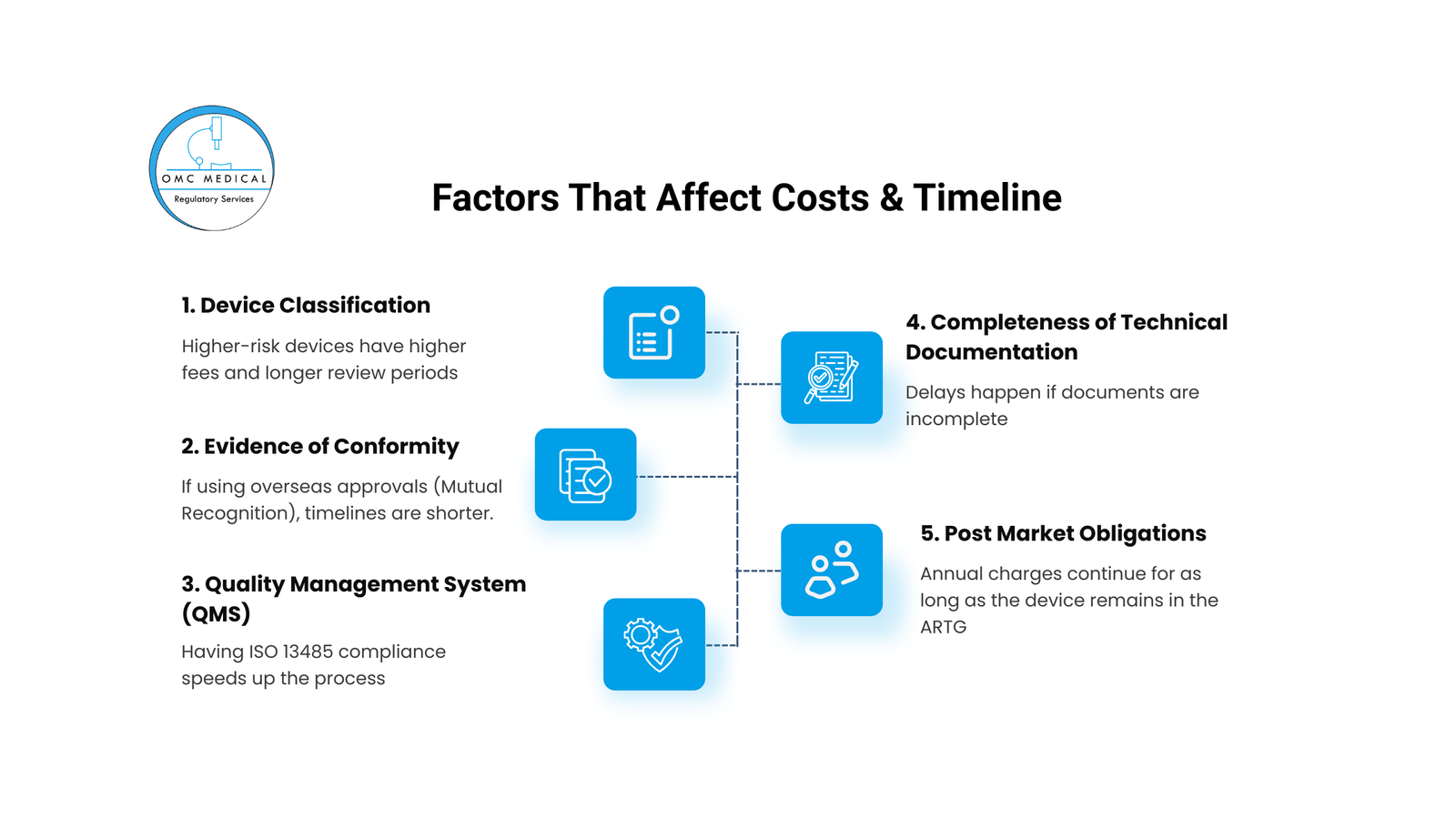 OMC MEDICAL
Regulatory Services

Factors That Affect Costs & Timeline

1. Device Classification

Higher-risk devices have higher fees and longer review periods

2. Evidence of Conformity

If using overseas approvals (Mutual Recognition), timelines are shorter.

3. Quality Management System (QMS)

Having ISO 13485 compliance speeds up the process

4. Completeness of Technical Documentation

Delays happen if documents are incomplete

5. Post Market Obligations

Annual charges continue for as long as the device remains in the ARTG